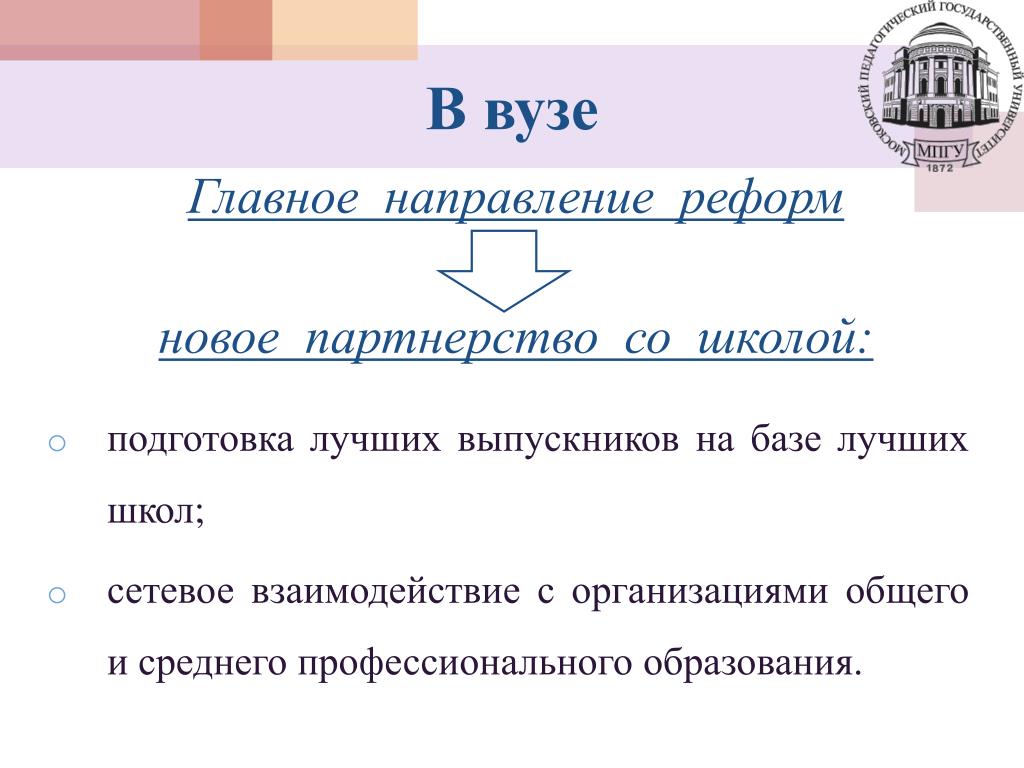 МОСКОВСКИЙ ПЕДАГОГИЧЕСКИЙ ГОСУДАРСТВЕННЫЙ УНИВЕРСИТЕТ
МПГУ
1872

В вузе

Главное направление реформ

новое партнерство со школой:

○ подготовка лучших выпускников на базе лучших школ;

○ сетевое взаимодействие с организациями общего и среднего профессионального образования.